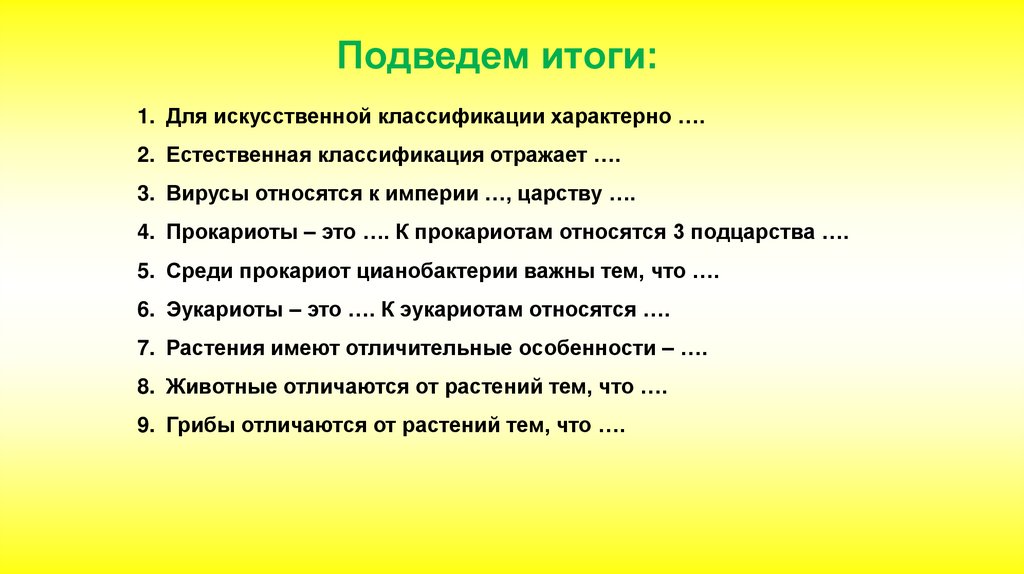 Подведем итоги:

1. Для искусственной классификации характерно ….
2. Естественная классификация отражает ….
3. Вирусы относятся к империи …, царству ….
4. Прокариоты – это …. К прокариотам относятся 3 подцарства ….
5. Среди прокариот цианобактерии важны тем, что ….
6. Эукариоты – это …. К эукариотам относятся ….
7. Растения имеют отличительные особенности – ….
8. Животные отличаются от растений тем, что ….
9. Грибы отличаются от растений тем, что ….